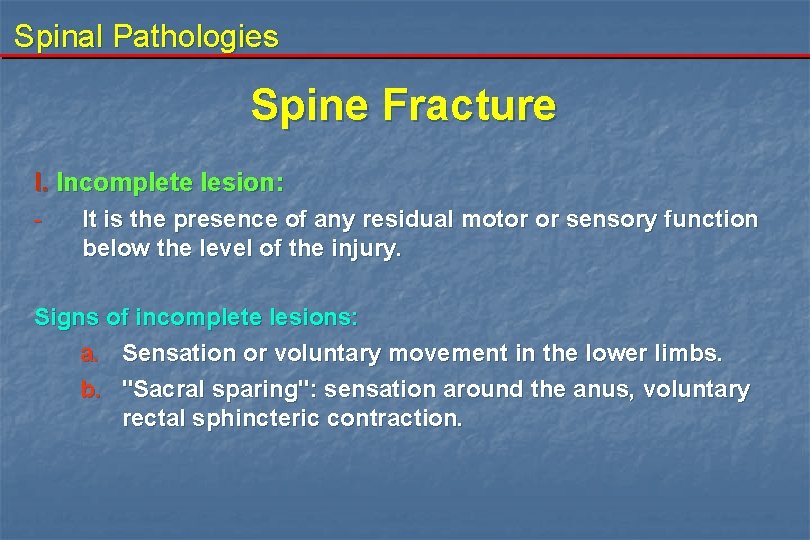 Spinal Pathologies

Spine Fracture

I. Incomplete lesion:

- It is the presence of any residual motor or sensory function below the level of the injury.

Signs of incomplete lesions:

a. Sensation or voluntary movement in the lower limbs.

b. "Sacral sparing": sensation around the anus, voluntary rectal sphincteric contraction.